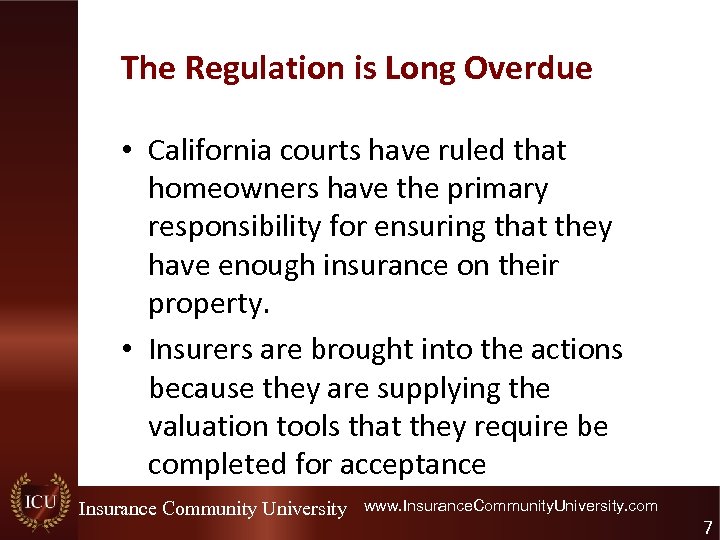 The Regulation is Long Overdue

• California courts have ruled that homeowners have the primary responsibility for ensuring that they have enough insurance on their property.

• Insurers are brought into the actions because they are supplying the valuation tools that they require be completed for acceptance

ICU

Insurance Community University

www.InsuranceCommunityUniversity.com

7